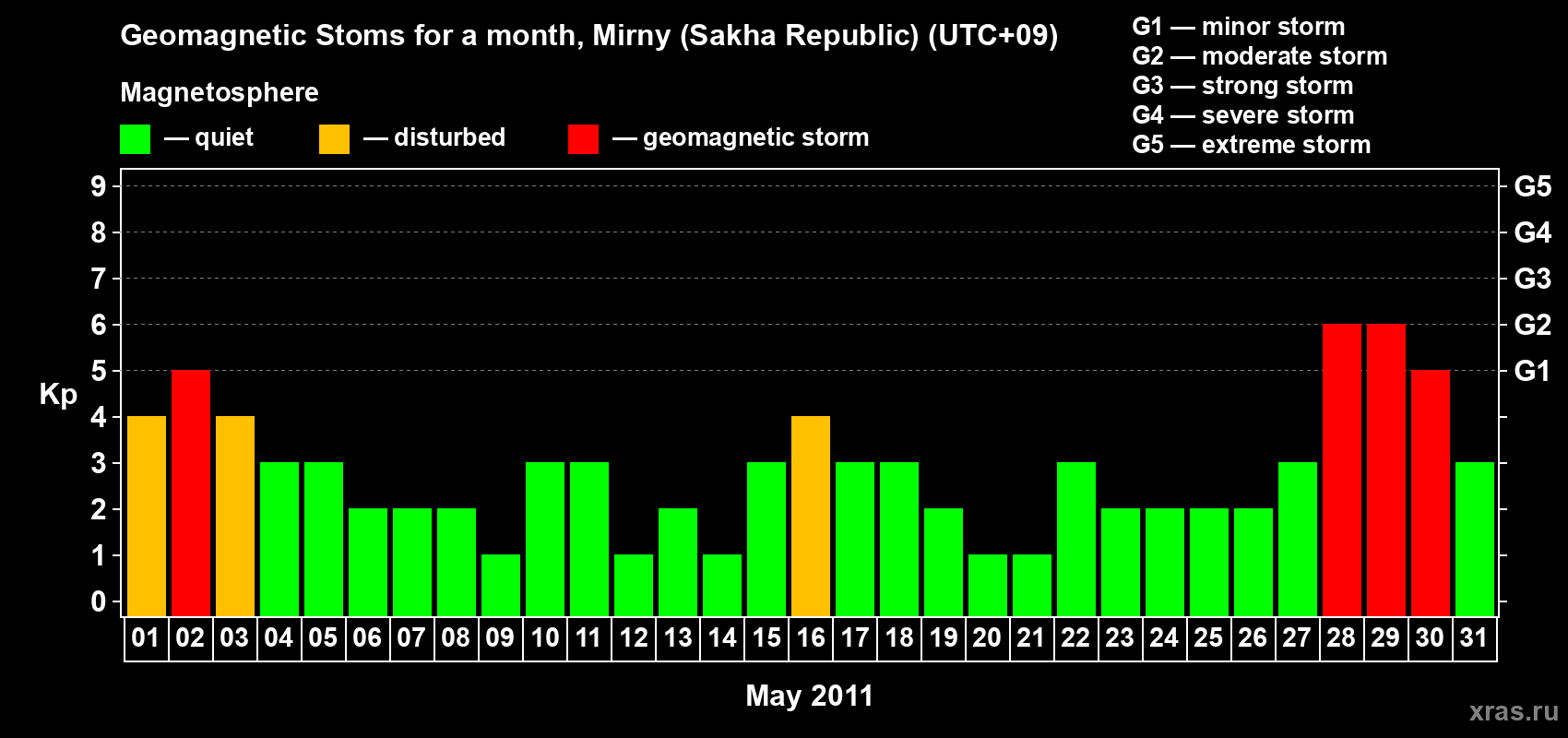 Geomagnetic Stoms for a month, Mirny (Sakha Republic) (UTC+09)

Magnetosphere

— quiet — disturbed — geomagnetic storm

G1 — minor storm
G2 — moderate storm
G3 — strong storm
G4 — severe storm
G5 — extreme storm

Kp

9 8 7 6 5 4 3 2 1 0

G5 G4 G3 G2 G1

01 02 03 04 05 06 07 08 09 10 11 12 13 14 15 16 17 18 19 20 21 22 23 24 25 26 27 28 29 30 31

May 2011

xras.ru